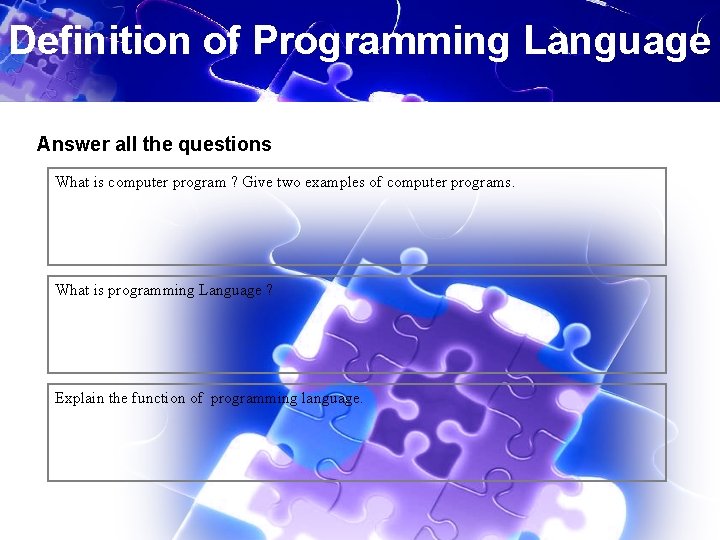 Definition of Programming Language

Answer all the questions

What is computer program ? Give two examples of computer programs.

What is programming Language ?

Explain the function of programming language.